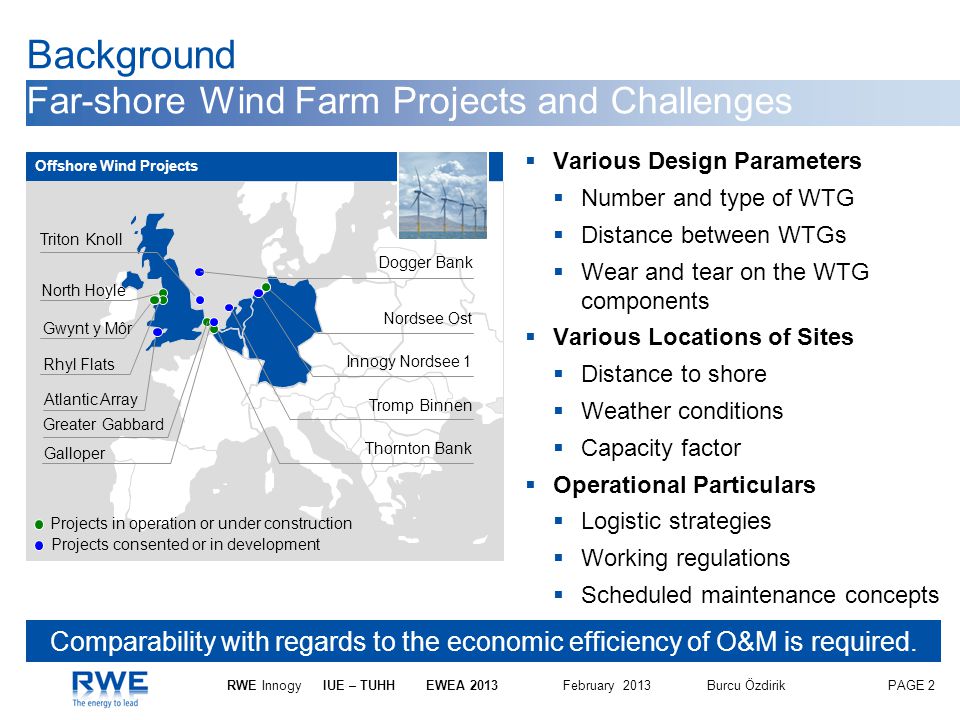 Background
Far-shore Wind Farm Projects and Challenges

Offshore Wind Projects

Triton Knoll
North Hoyle
Gwynt y Môr
Rhyl Flats
Atlantic Array
Greater Gabbard
Galloper
Dogger Bank
Nordsee Ost
Innogy Nordsee 1
Tromp Binnen
Thornton Bank

Projects in operation or under construction
Projects consented or in development

▪ Various Design Parameters
▪ Number and type of WTG
▪ Distance between WTGs
▪ Wear and tear on the WTG components
▪ Various Locations of Sites
▪ Distance to shore
▪ Weather conditions
▪ Capacity factor
▪ Operational Particulars
▪ Logistic strategies
▪ Working regulations
▪ Scheduled maintenance concepts

Comparability with regards to the economic efficiency of O&M is required.

RWE
The energy to lead

RWE Innogy IUE – TUHH EWEA 2013 February 2013 Burcu Özdirik PAGE 2